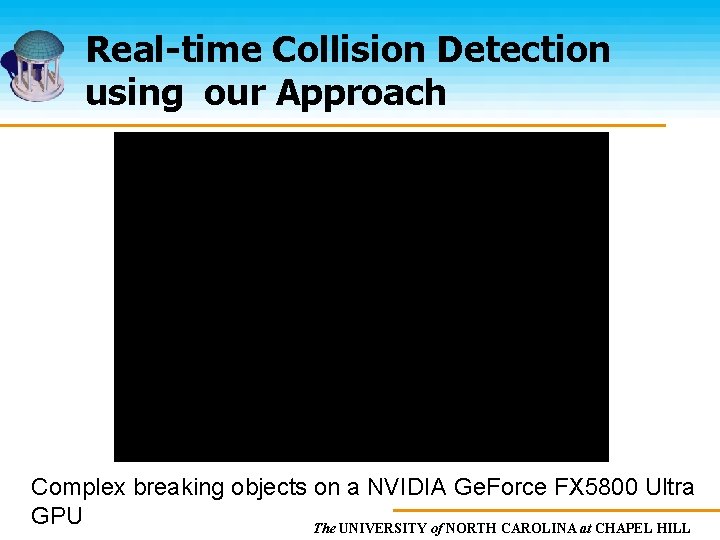 Real-time Collision Detection using our Approach

Complex breaking objects on a NVIDIA GeForce FX5800 Ultra GPU

The UNIVERSITY of NORTH CAROLINA at CHAPEL HILL